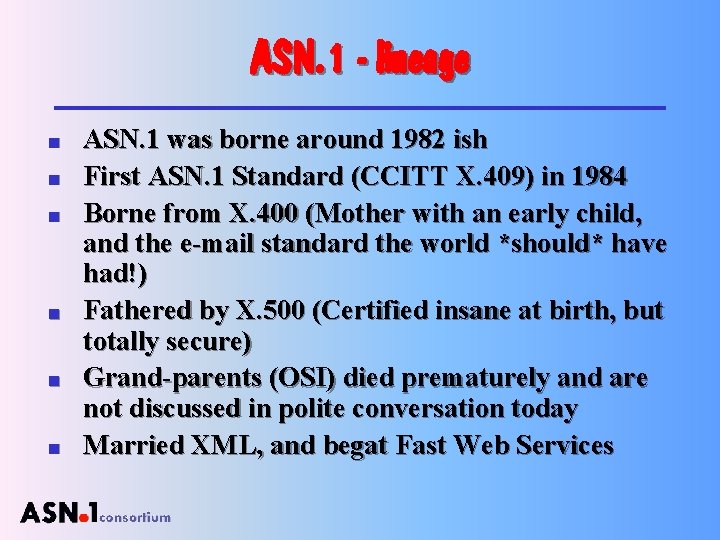 ASN.1 - lineage

- ASN.1 was borne around 1982 ish
- First ASN.1 Standard (CCITT X.409) in 1984
- Borne from X.400 (Mother with an early child, and the e-mail standard the world *should* have had!)
- Fathered by X.500 (Certified insane at birth, but totally secure)
- Grand-parents (OSI) died prematurely and are not discussed in polite conversation today
- Married XML, and begat Fast Web Services

ASN.1 consortium